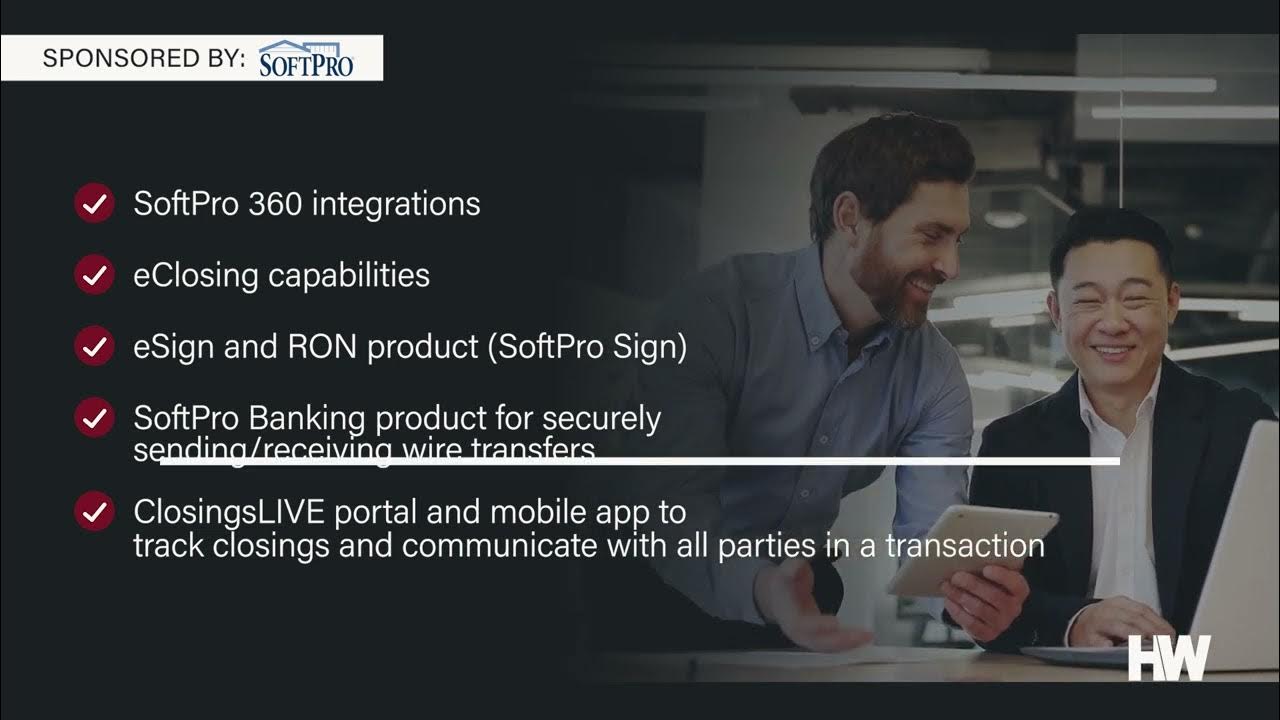 SPONSORED BY: SOFTPRO

SoftPro 360 integrations

eClosing capabilities

eSign and RON product (SoftPro Sign)

SoftPro Banking product for securely sending/receiving wire transfers

ClosingsLIVE portal and mobile app to track closings and communicate with all parties in a transaction

HW